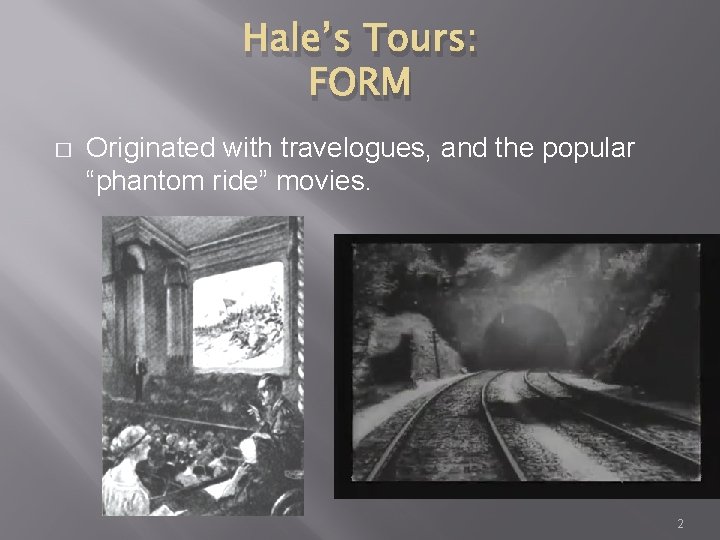 Hale's Tours:
FORM

□ Originated with travelogues, and the popular "phantom ride" movies.

2